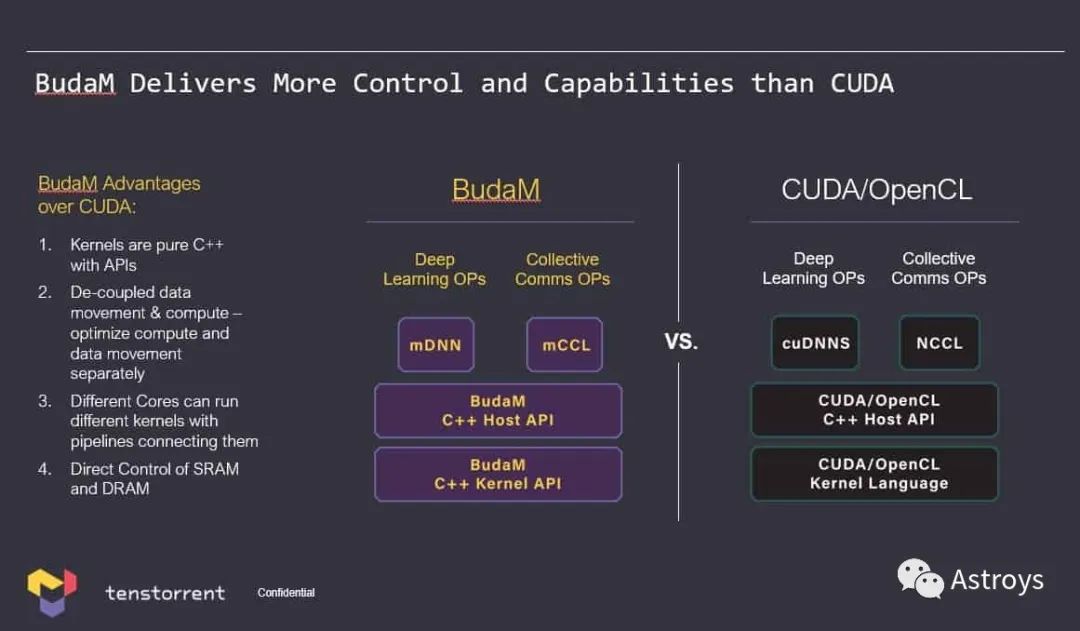 BudaM Delivers More Control and Capabilities than CUDA

BudaM Advantages over CUDA:

1. Kernels are pure C++ with APIs
2. De-coupled data movement & compute – optimize compute and data movement separately
3. Different Cores can run different kernels with pipelines connecting them
4. Direct Control of SRAM and DRAM

BudaM

Deep Learning OPs

Collective Comms OPs

mDNN

mCCL

BudaM C++ Host API

BudaM C++ Kernel API

VS.

CUDA/OpenCL

Deep Learning OPs

Collective Comms OPs

cuDNNS

NCCL

CUDA/OpenCL C++ Host API

CUDA/OpenCL Kernel Language

tenstorrent

Confidential

Astroys